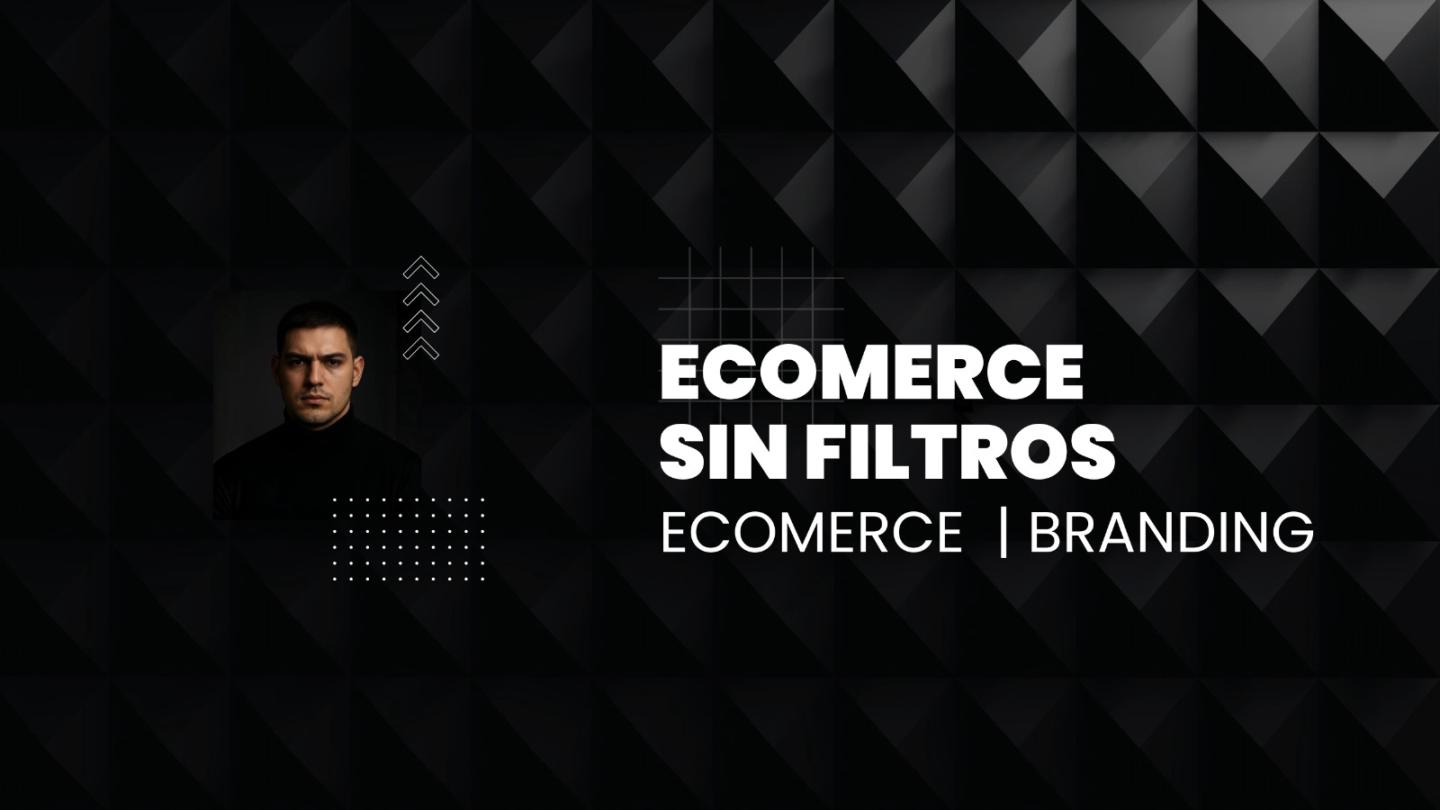 ECOMERCE
SIN FILTROS

ECOMERCE | BRANDING